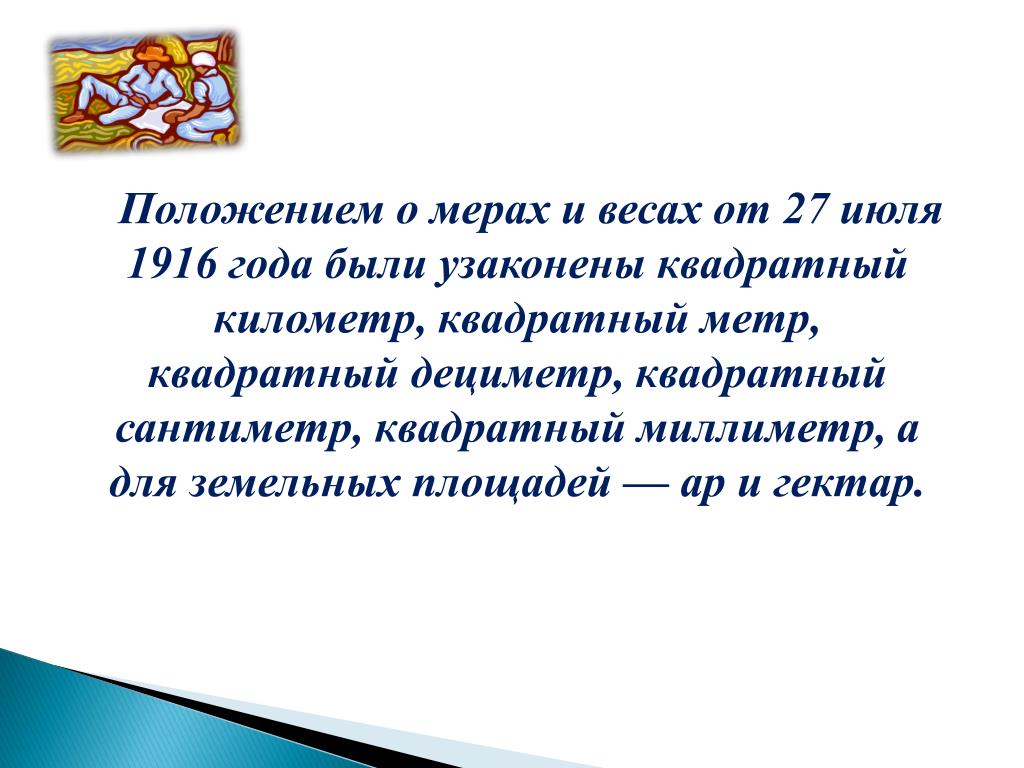 Положением о мерах и весах от 27 июля 1916 года были узаконены квадратный километр, квадратный метр, квадратный дециметр, квадратный сантиметр, квадратный миллиметр, а для земельных площадей — ар и гектар.